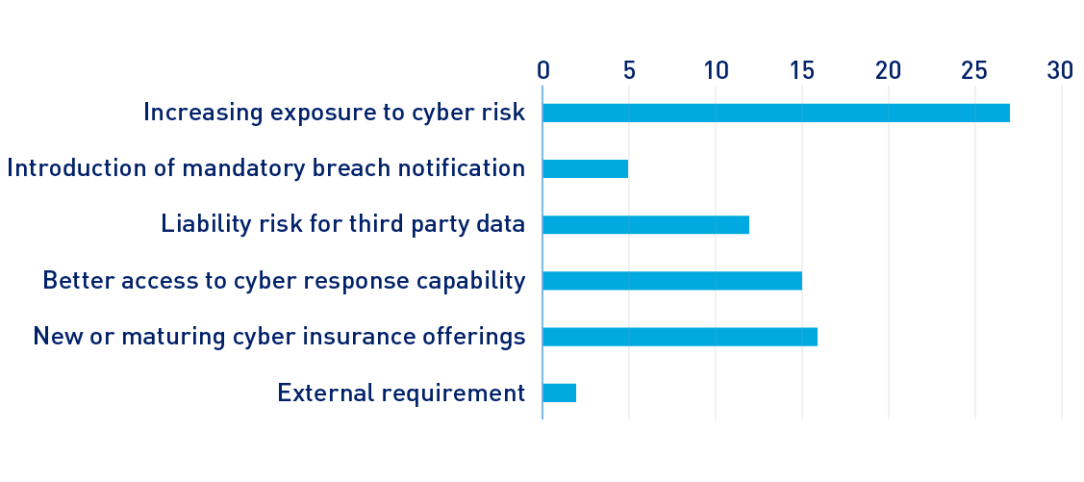 0 5 10 15 20 25 30

Increasing exposure to cyber risk

Introduction of mandatory breach notification

Liability risk for third party data

Better access to cyber response capability

New or maturing cyber insurance offerings

External requirement